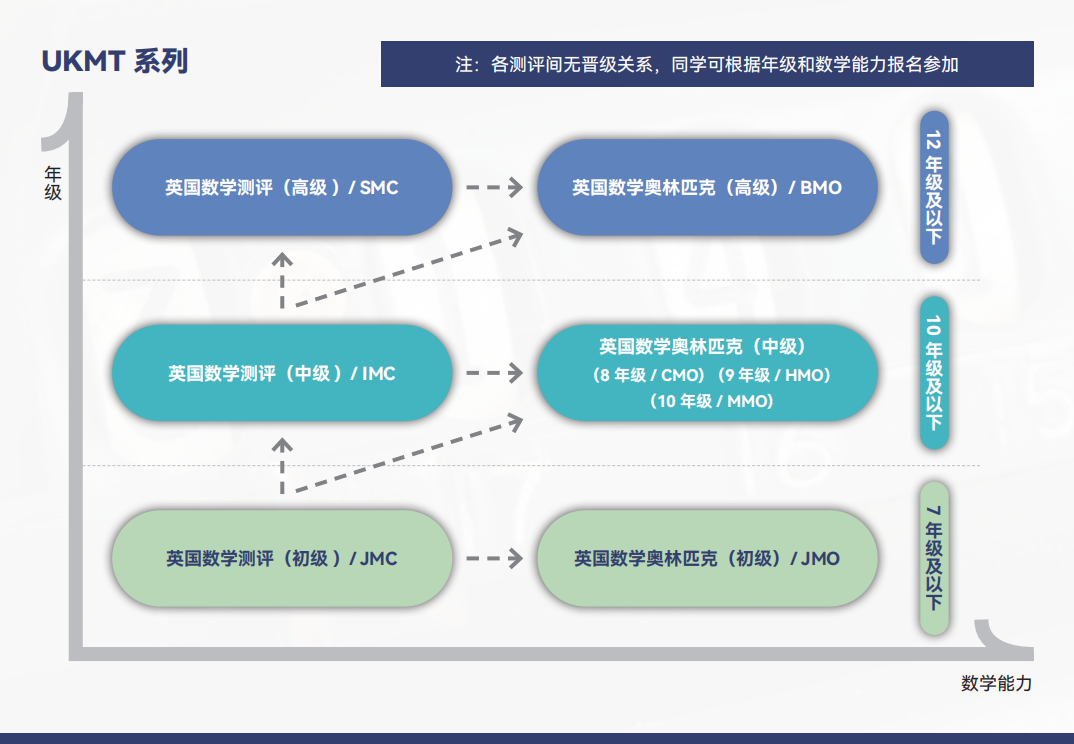 UKMT 系列

注：各测评间无晋级关系，同学可根据年级和数学能力报名参加

年级

英国数学测评（高级）/ SMC

英国数学奥林匹克（高级）/ BMO

12 年级及以下

英国数学测评（中级）/ IMC

英国数学奥林匹克（中级）
（8 年级 / CMO）（9 年级 / HMO）
（10 年级 / MMO）

10 年级及以下

英国数学测评（初级）/ JMC

英国数学奥林匹克（初级）/ JMO

7 年级及以下

数学能力